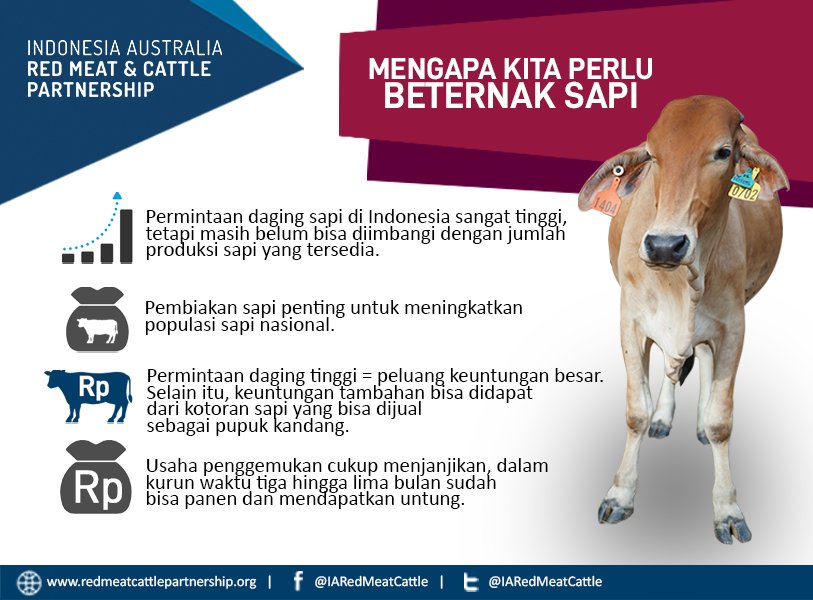 INDONESIA AUSTRALIA
RED MEAT & CATTLE
PARTNERSHIP

MENGAPA KITA PERLU BETERNAK SAPI

1404

0702

Permintaan daging sapi di Indonesia sangat tinggi, tetapi masih belum bisa diimbangi dengan jumlah produksi sapi yang tersedia.

Pembiakan sapi penting untuk meningkatkan populasi sapi nasional.

Rp

Permintaan daging tinggi = peluang keuntungan besar. Selain itu, keuntungan tambahan bisa didapat dari kotoran sapi yang bisa dijual sebagai pupuk kandang.

Rp

Usaha penggemukan cukup menjanjikan, dalam kurun waktu tiga hingga lima bulan sudah bisa panen dan mendapatkan untung.

www.redmeatcattlepartnership.org | @IARedMeatCattle | @IARedMeatCattle